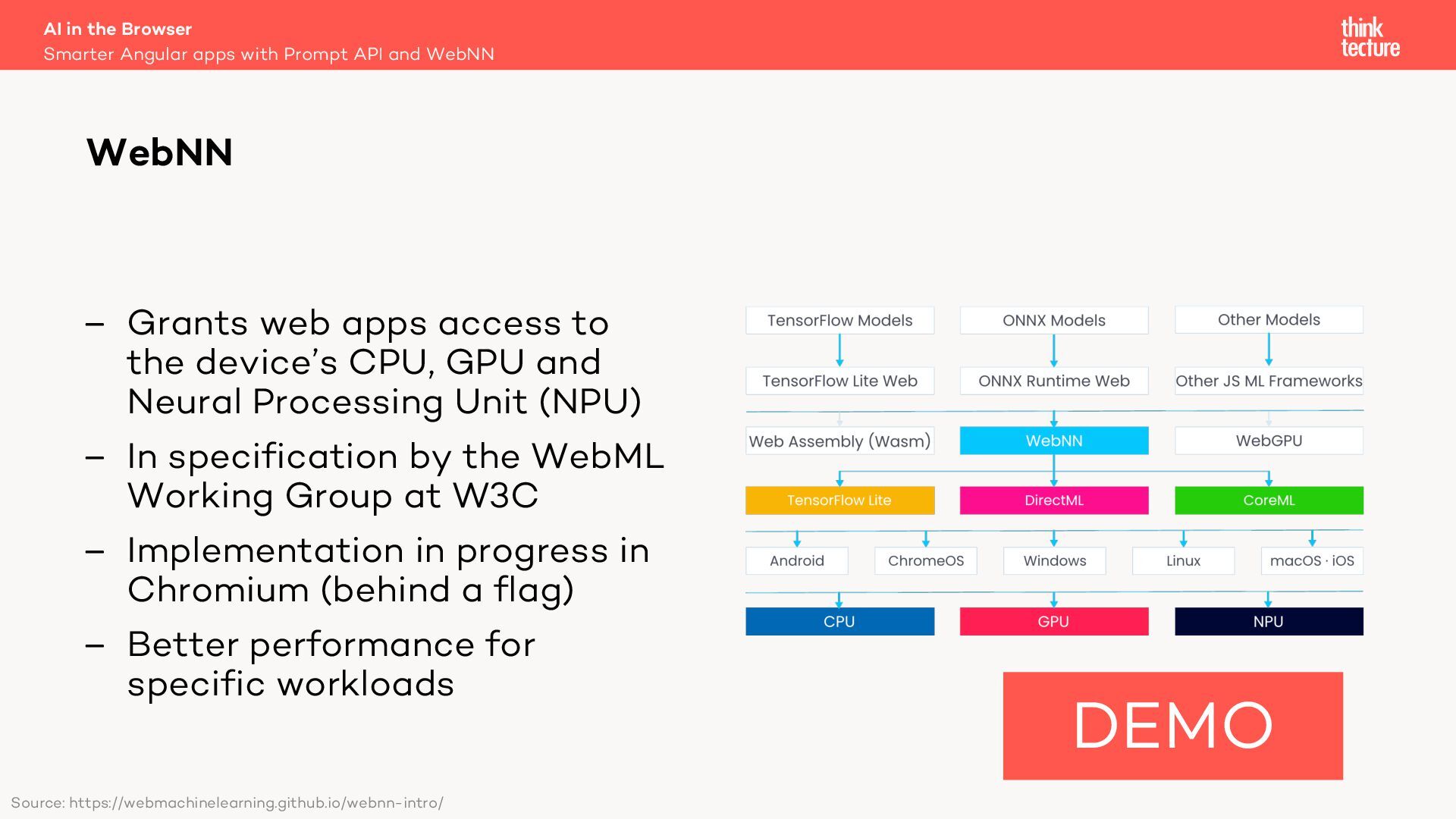 AI in the Browser
Smarter Angular apps with Prompt API and WebNN

think
tecture

WebNN

– Grants web apps access to the device's CPU, GPU and Neural Processing Unit (NPU)
– In specification by the WebML Working Group at W3C
– Implementation in progress in Chromium (behind a flag)
– Better performance for specific workloads

TensorFlow Models
ONNX Models
Other Models
TensorFlow Lite Web
ONNX Runtime Web
Other JS ML Frameworks
Web Assembly (Wasm)
WebNN
WebGPU
TensorFlow Lite
DirectML
CoreML
Android
ChromeOS
Windows
Linux
macOS · iOS
CPU
GPU
NPU

DEMO

Source: https://webmachinelearning.github.io/webnn-intro/